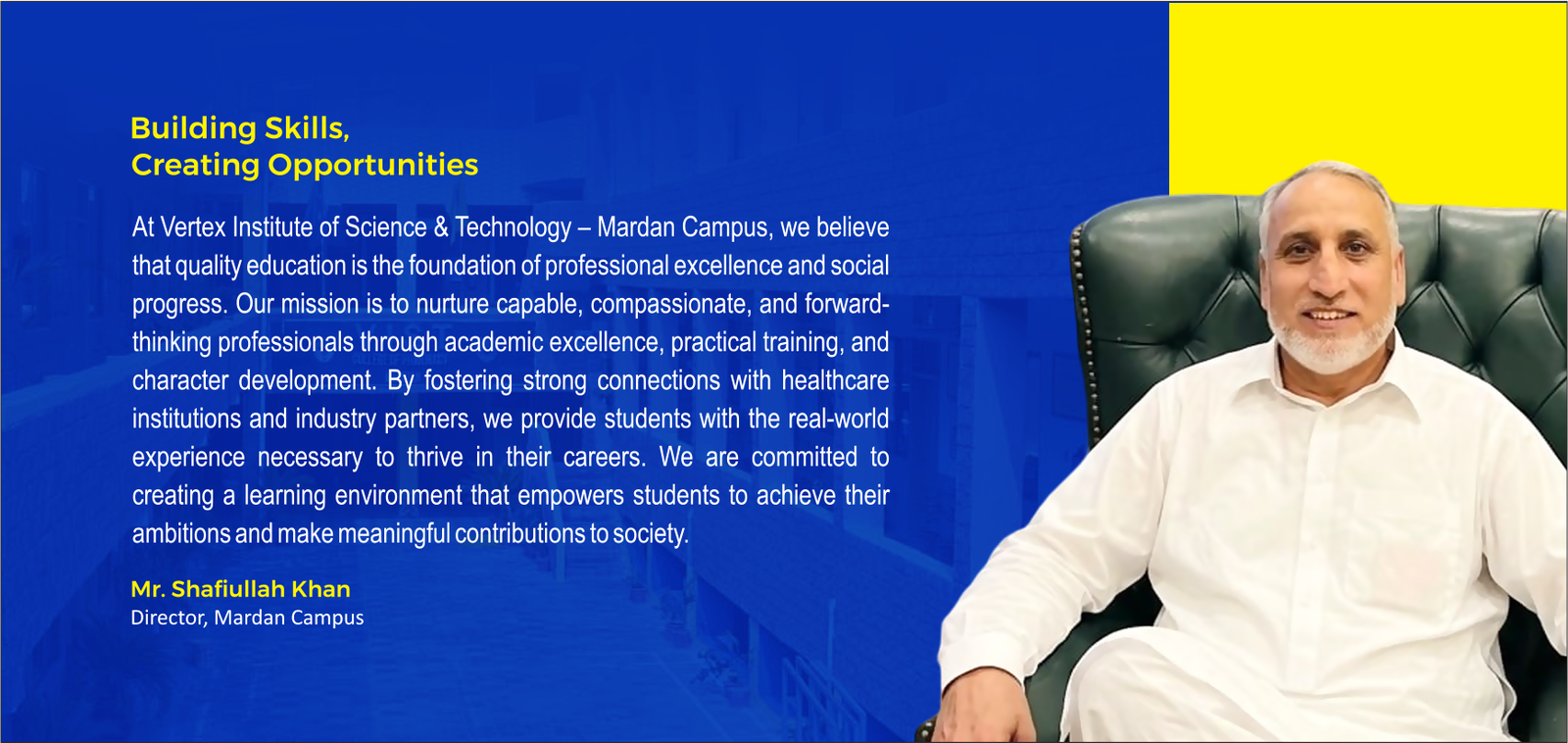 Building Skills,
Creating Opportunities

At Vertex Institute of Science & Technology – Mardan Campus, we believe that quality education is the foundation of professional excellence and social progress. Our mission is to nurture capable, compassionate, and forward-thinking professionals through academic excellence, practical training, and character development. By fostering strong connections with healthcare institutions and industry partners, we provide students with the real-world experience necessary to thrive in their careers. We are committed to creating a learning environment that empowers students to achieve their ambitions and make meaningful contributions to society.

Mr. Shafiullah Khan
Director, Mardan Campus